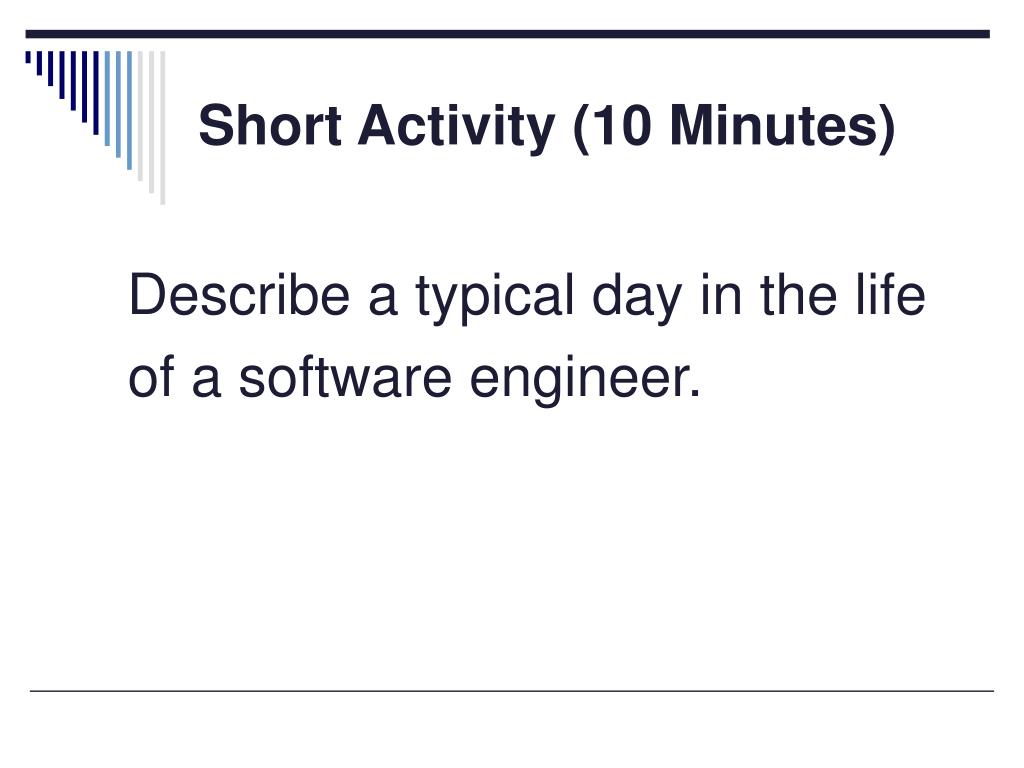 Short Activity (10 Minutes)

Describe a typical day in the life of a software engineer.